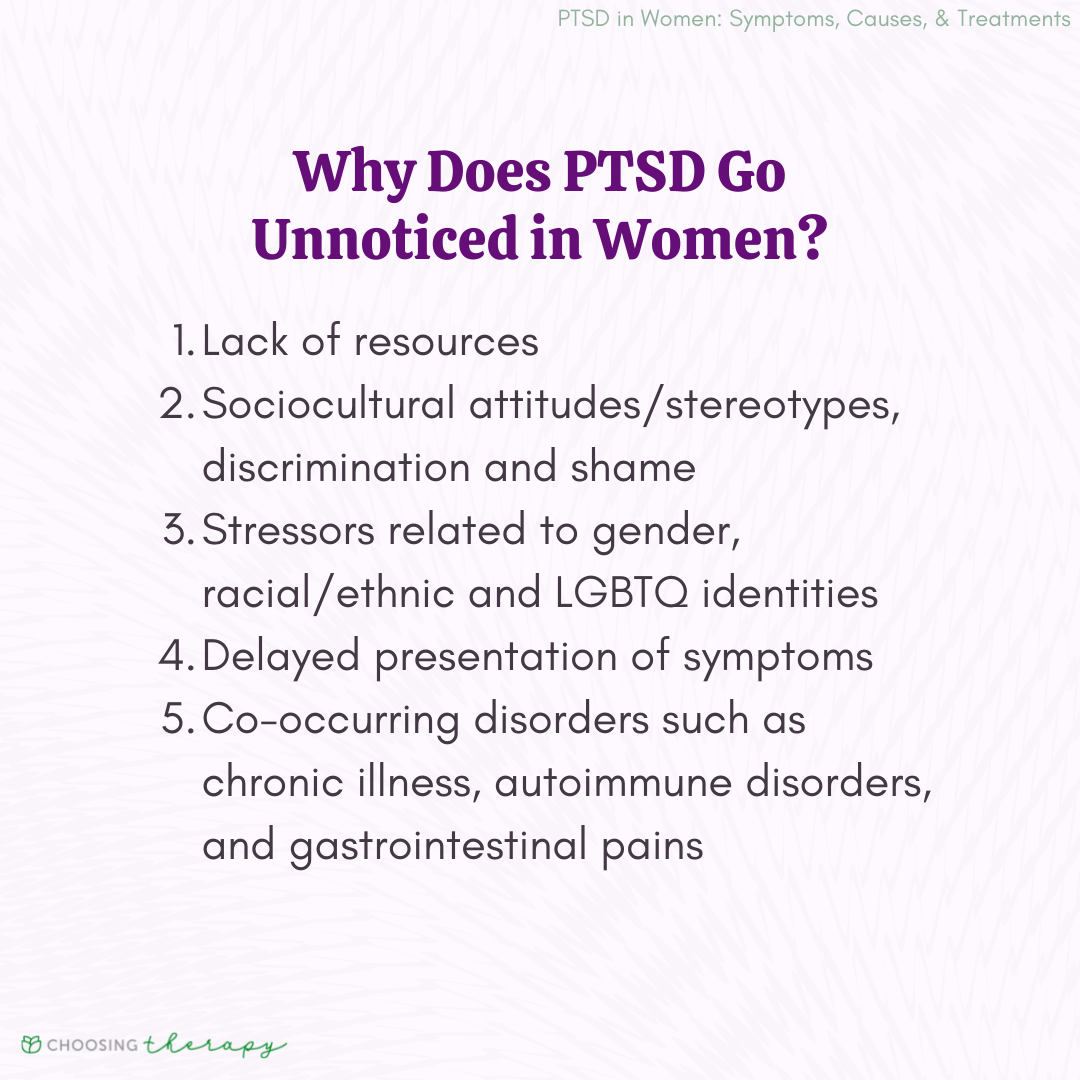 PTSD in Women: Symptoms, Causes, & Treatments

Why Does PTSD Go Unnoticed in Women?

1. Lack of resources
2. Sociocultural attitudes/stereotypes, discrimination and shame
3. Stressors related to gender, racial/ethnic and LGBTQ identities
4. Delayed presentation of symptoms
5. Co-occurring disorders such as chronic illness, autoimmune disorders, and gastrointestinal pains

CHOOSING therapy